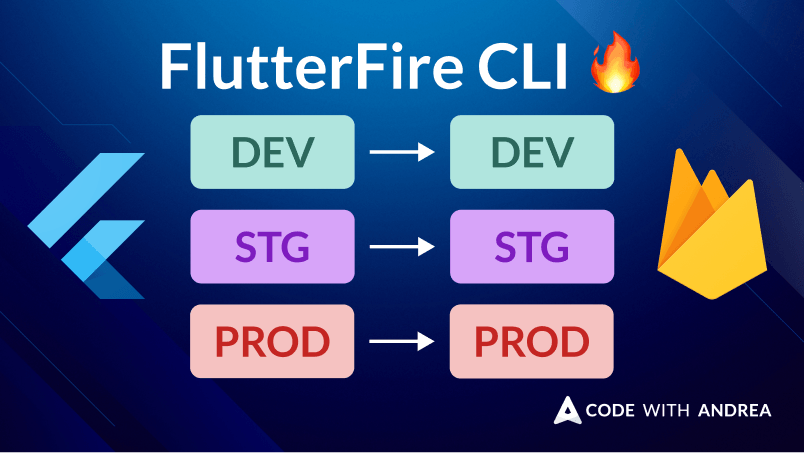 FlutterFire CLI 🔥

DEV → DEV

STG → STG

PROD → PROD

CODE WITH ANDREA